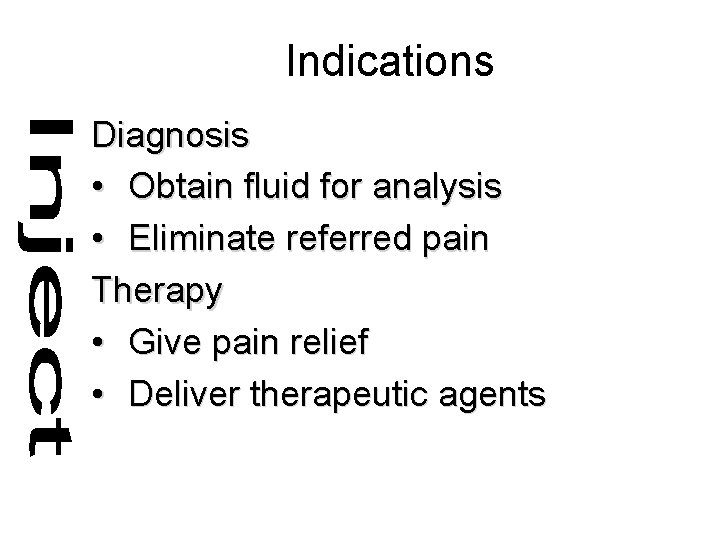 Indications

Inject

Diagnosis
• Obtain fluid for analysis
• Eliminate referred pain
Therapy
• Give pain relief
• Deliver therapeutic agents